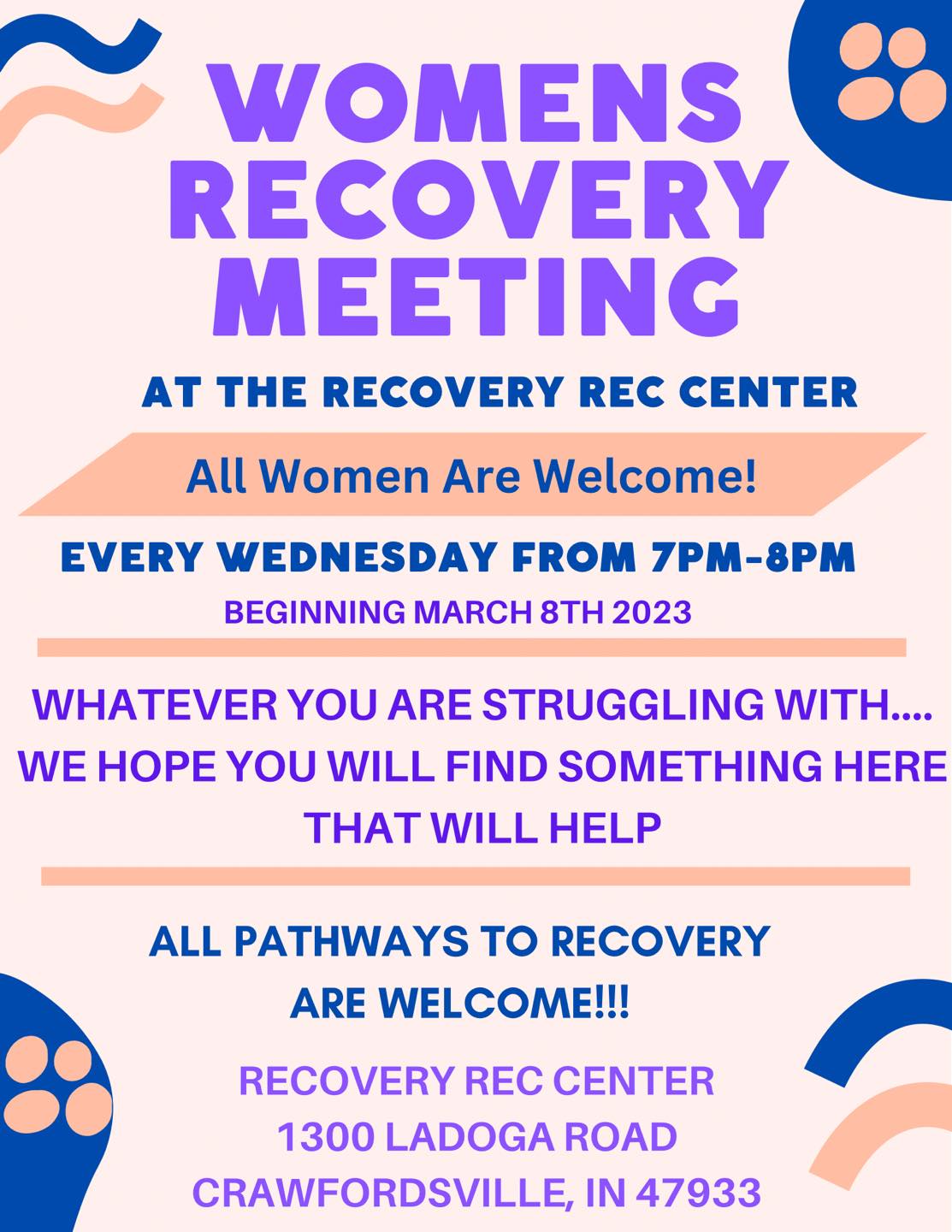 WOMENS RECOVERY MEETING

AT THE RECOVERY REC CENTER

All Women Are Welcome!

EVERY WEDNESDAY FROM 7PM-8PM

BEGINNING MARCH 8TH 2023

WHATEVER YOU ARE STRUGGLING WITH.... WE HOPE YOU WILL FIND SOMETHING HERE THAT WILL HELP

ALL PATHWAYS TO RECOVERY ARE WELCOME!!!

RECOVERY REC CENTER
1300 LADOGA ROAD
CRAWFORDSVILLE, IN 47933